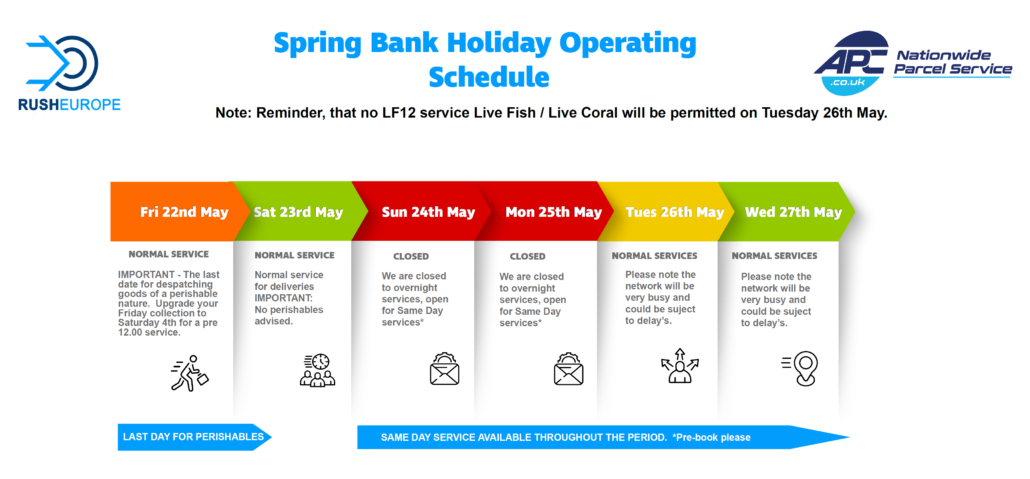 RUSHEUROPE

Spring Bank Holiday Operating Schedule

APC .co.uk Nationwide Parcel Service

Note: Reminder, that no LF12 service Live Fish / Live Coral will be permitted on Tuesday 26th May.

Fri 22nd May

NORMAL SERVICE

IMPORTANT - The last date for despatching goods of a perishable nature. Upgrade your Friday collection to Saturday 4th for a pre 12.00 service.

Sat 23rd May

NORMAL SERVICE

Normal service for deliveries IMPORTANT: No perishables advised.

Sun 24th May

CLOSED

We are closed to overnight services, open for Same Day services*

Mon 25th May

CLOSED

We are closed to overnight services, open for Same Day services*

Tues 26th May

NORMAL SERVICES

Please note the network will be very busy and could be suject to delay's.

Wed 27th May

NORMAL SERVICES

Please note the network will be very busy and could be suject to delay's.

LAST DAY FOR PERISHABLES

SAME DAY SERVICE AVAILABLE THROUGHOUT THE PERIOD. *Pre-book please